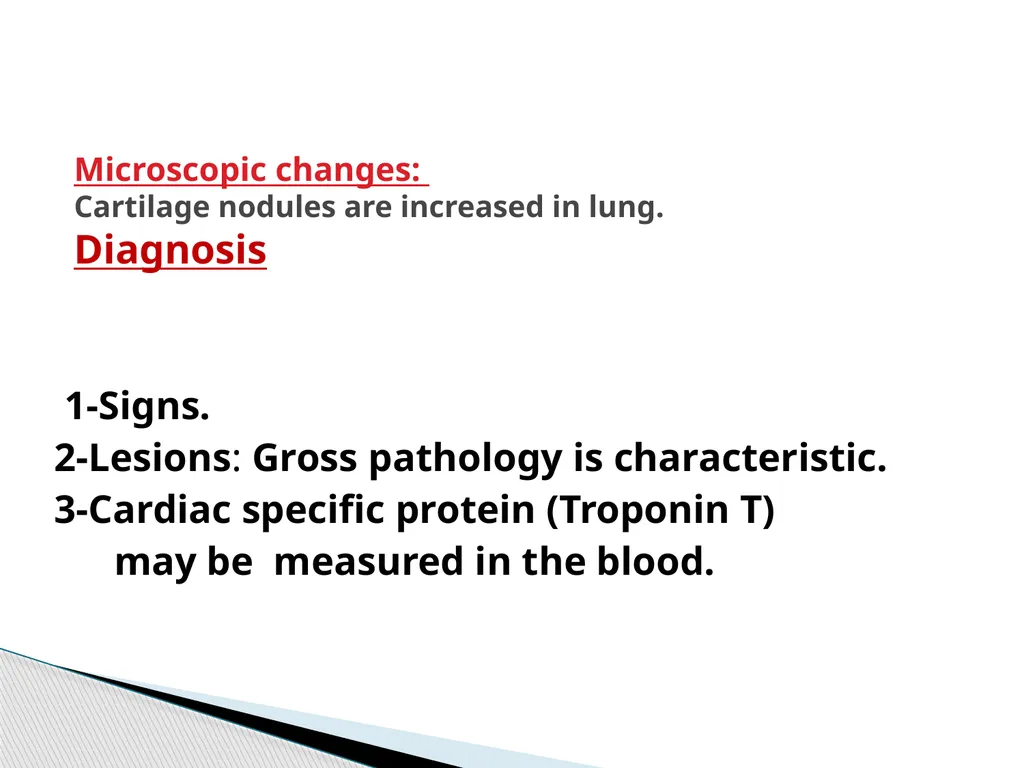 Microscopic changes:
Cartilage nodules are increased in lung.
Diagnosis

1-Signs.
2-Lesions: Gross pathology is characteristic.
3-Cardiac specific protein (Troponin T) may be measured in the blood.